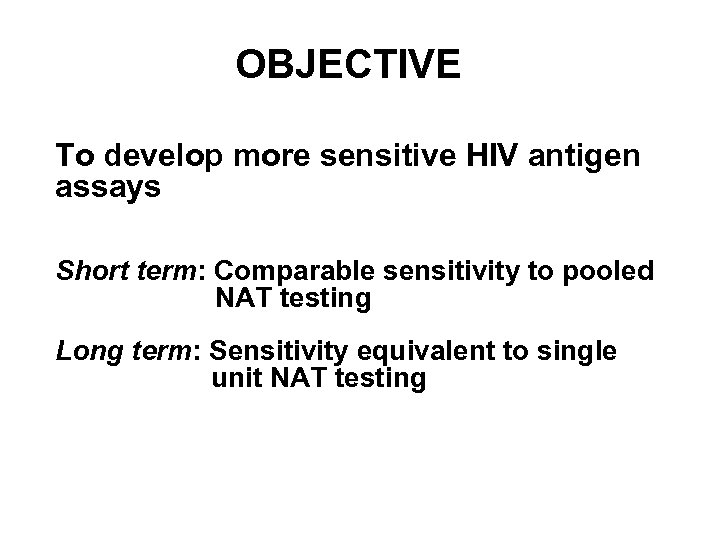 OBJECTIVE

To develop more sensitive HIV antigen assays

Short term: Comparable sensitivity to pooled NAT testing

Long term: Sensitivity equivalent to single unit NAT testing